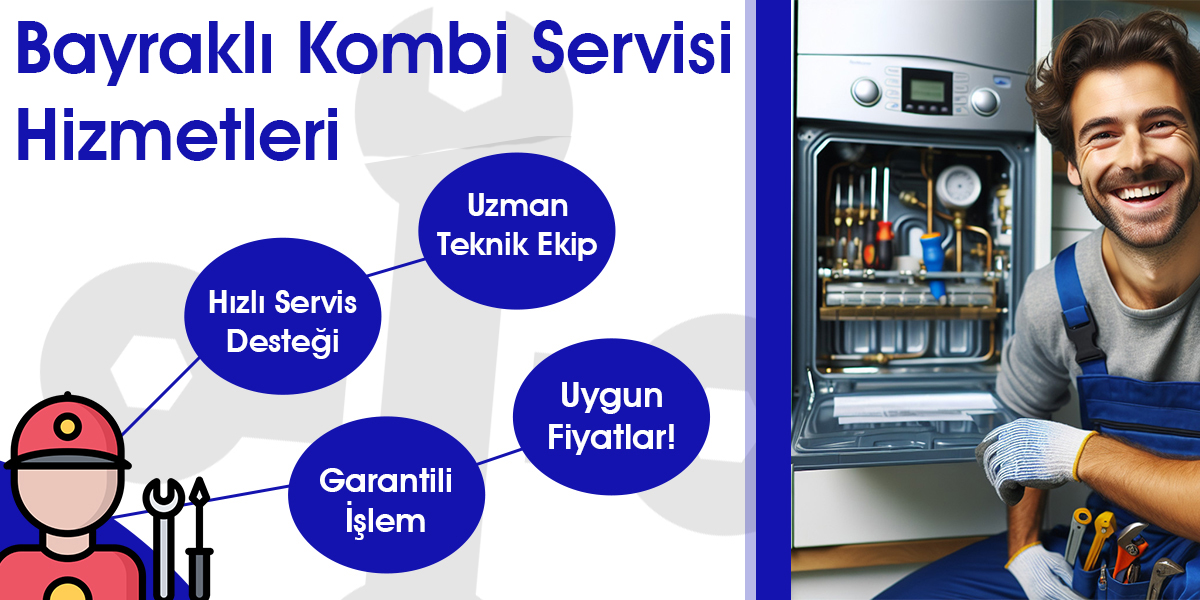 Bayraklı Kombi Servisi Hizmetleri

Uzman Teknik Ekip

Hızlı Servis Desteği

Uygun Fiyatlar!

Garantili İşlem